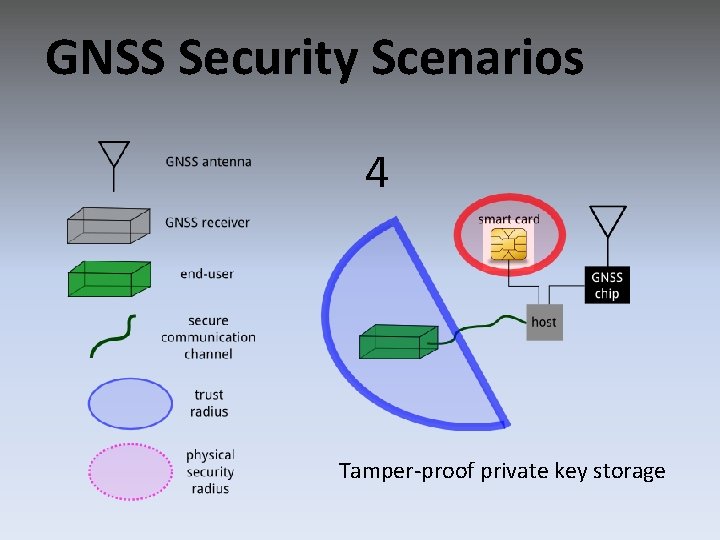 GNSS Security Scenarios

GNSS antenna

GNSS receiver

end-user

secure
communication
channel

trust
radius

physical
security
radius

4

smart card

GNSS
chip

host

Tamper-proof private key storage